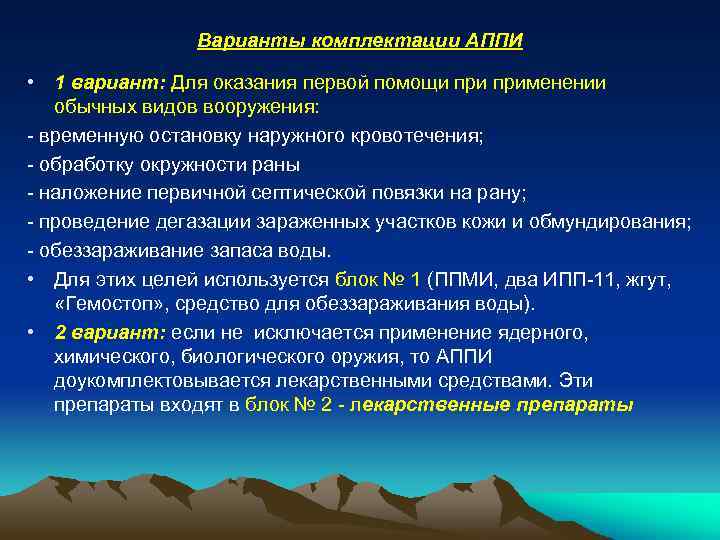 Варианты комплектации АППИ

• 1 вариант: Для оказания первой помощи при применении обычных видов вооружения:

- временную остановку наружного кровотечения;

- обработку окружности раны

- наложение первичной септической повязки на рану;

- проведение дегазации зараженных участков кожи и обмундирования;

- обеззараживание запаса воды.

• Для этих целей используется блок № 1 (ППМИ, два ИПП-11, жгут, «Гемостоп», средство для обеззараживания воды).

• 2 вариант: если не исключается применение ядерного, химического, биологического оружия, то АППИ доукомплектовывается лекарственными средствами. Эти препараты входят в блок № 2 - лекарственные препараты